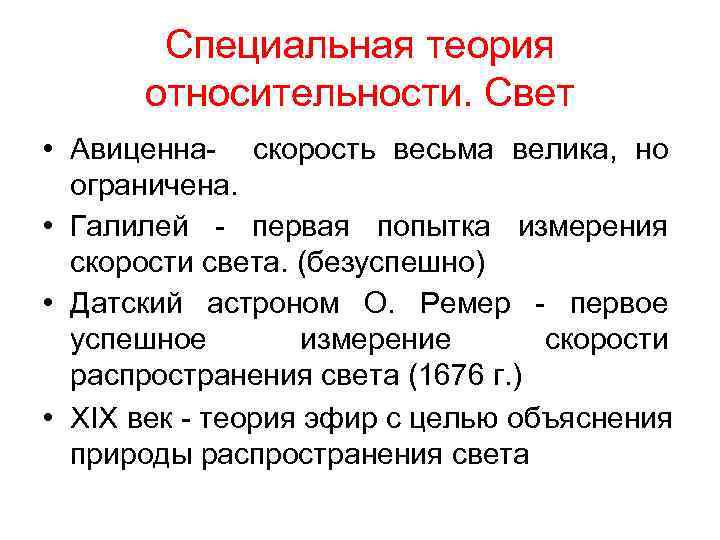 Специальная теория относительности. Свет

• Авиценна- скорость весьма велика, но ограничена.
• Галилей - первая попытка измерения скорости света. (безуспешно)
• Датский астроном О. Ремер - первое успешное измерение скорости распространения света (1676 г.)
• XIX век - теория эфир с целью объяснения природы распространения света